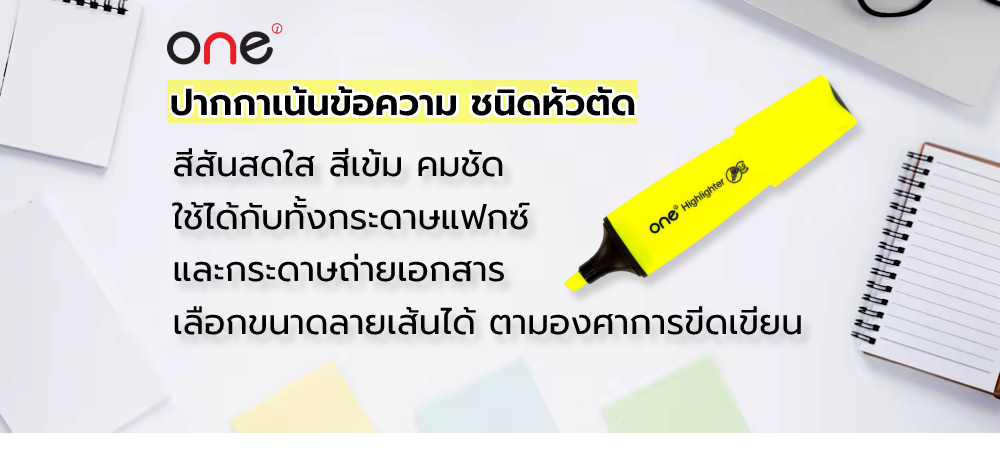 one

ปากกาเน้นข้อความ ชนิดหัวตัด

สีสันสดใส สีเข้ม คมชัด
ใช้ได้กับทั้งกระดาษแฟกซ์
และกระดาษถ่ายเอกสาร
เลือกขนาดลายเส้นได้ ตามองศาการขีดเขียน

one Highlighter